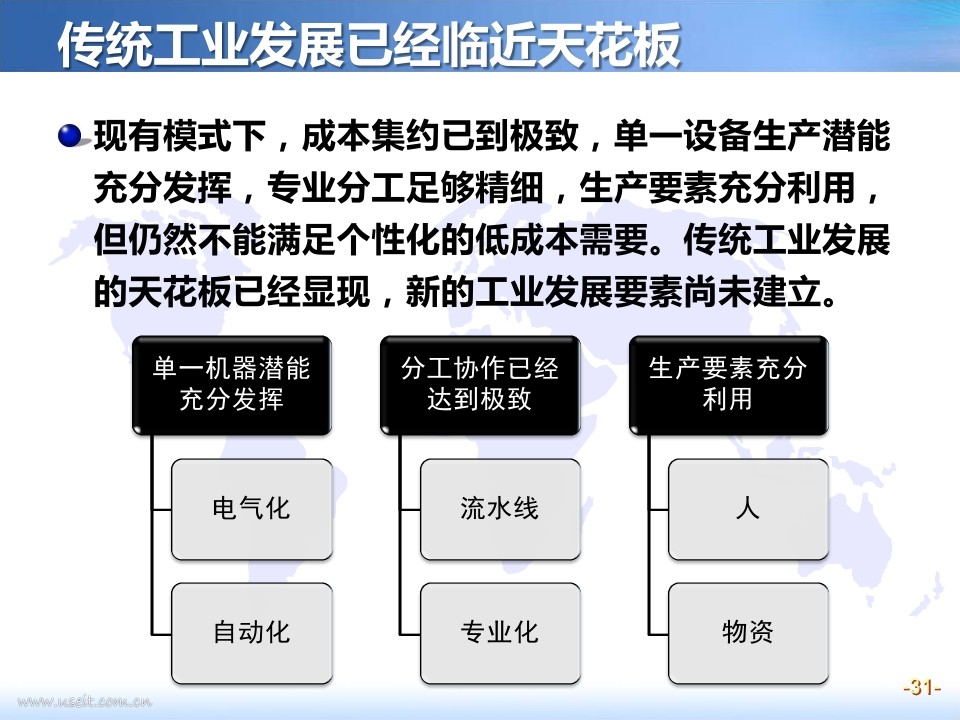 传统工业发展已经临近天花板

现有模式下，成本集约已到极致，单一设备生产潜能充分发挥，专业分工足够精细，生产要素充分利用，但仍然不能满足个性化的低成本需要。传统工业发展的天花板已经显现，新的工业发展要素尚未建立。

单一机器潜能充分发挥

电气化

自动化

分工协作已经达到极致

流水线

专业化

生产要素充分利用

人

物资

www.useit.com.cn

-31-